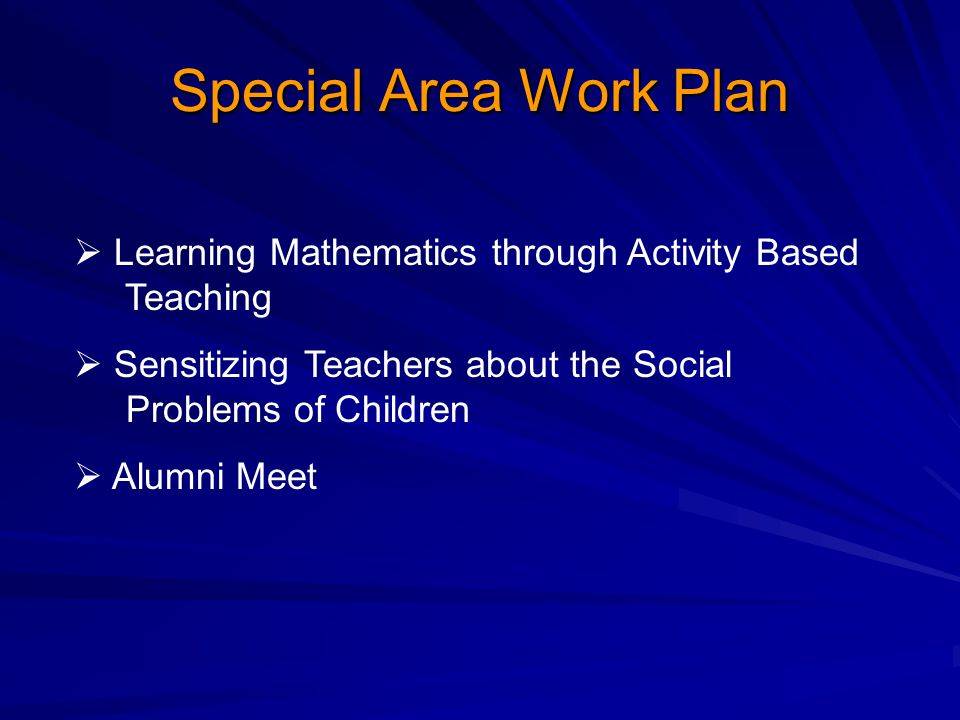 Special Area Work Plan

➢ Learning Mathematics through Activity Based Teaching

➢ Sensitizing Teachers about the Social Problems of Children

➢ Alumni Meet